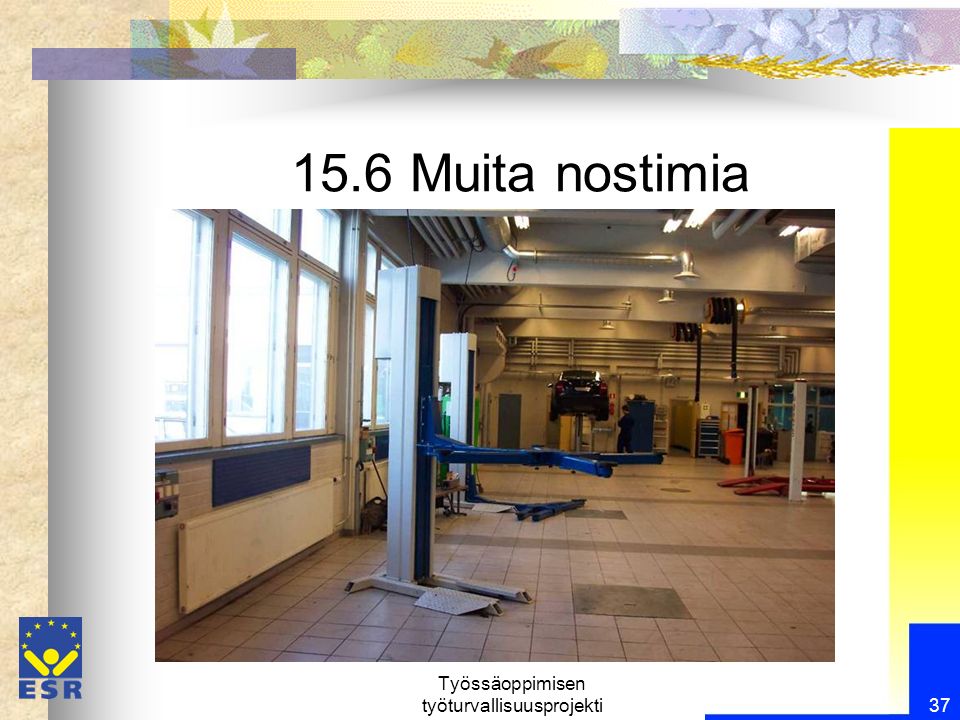 15.6 Muita nostimia

ESR

Työssäoppimisen
työturvallisuusprojekti

37